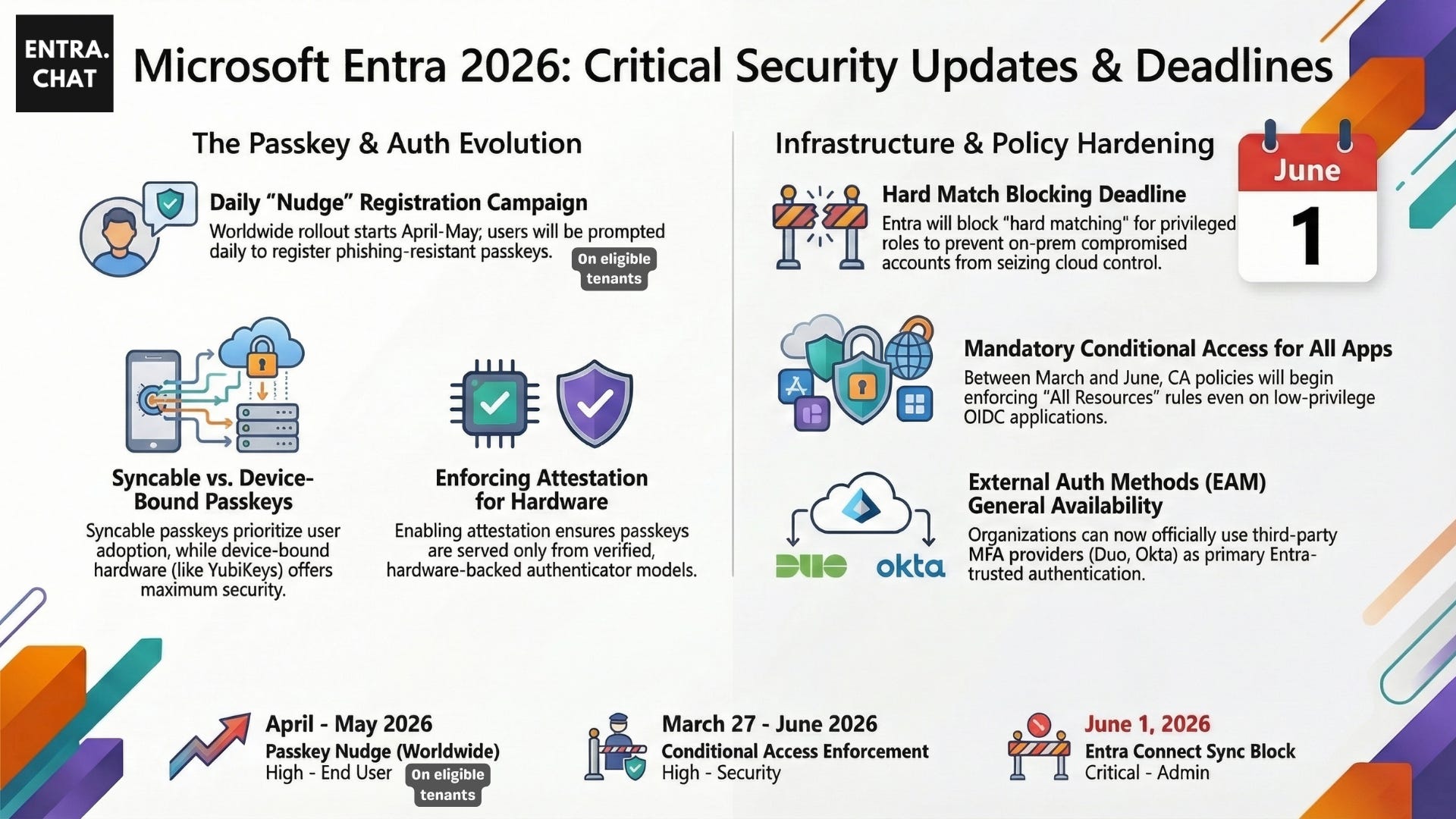 ENTRA.
CHAT

Microsoft Entra 2026: Critical Security Updates & Deadlines

The Passkey & Auth Evolution

Daily "Nudge" Registration Campaign
Worldwide rollout starts April-May; users will be prompted daily to register phishing-resistant passkeys.

On eligible tenants

Syncable vs. Device-Bound Passkeys
Syncable passkeys prioritize user adoption, while device-bound hardware (like YubiKeys) offers maximum security.

Enforcing Attestation for Hardware
Enabling attestation ensures passkeys are served only from verified, hardware-backed authenticator models.

Infrastructure & Policy Hardening

June
1

Hard Match Blocking Deadline
Entra will block "hard matching" for privileged roles to prevent on-prem compromised accounts from seizing cloud control.

Mandatory Conditional Access for All Apps
Between March and June, CA policies will begin enforcing "All Resources" rules even on low-privilege OIDC applications.

External Auth Methods (EAM) General Availability
Organizations can now officially use third-party MFA providers (Duo, Okta) as primary Entra-trusted authentication.

DUO okta

April - May 2026
Passkey Nudge (Worldwide)
High - End User
On eligible tenants

March 27 - June 2026
Conditional Access Enforcement
High - Security

June 1, 2026
Entra Connect Sync Block
Critical - Admin